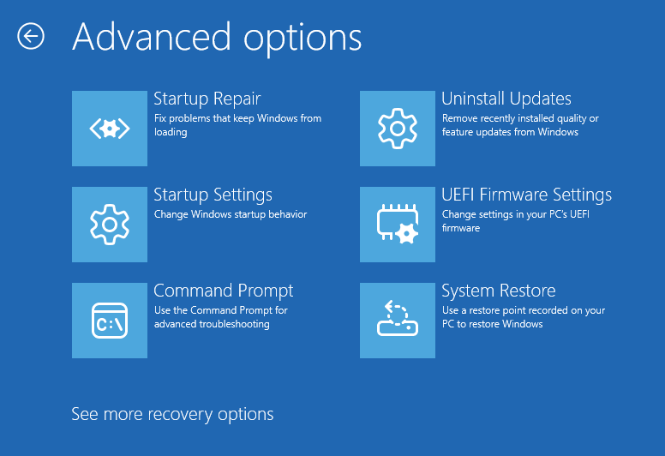 Advanced options

Startup Repair
Fix problems that keep Windows from loading

Startup Settings
Change Windows startup behavior

Command Prompt
Use the Command Prompt for advanced troubleshooting

C:\

Uninstall Updates
Remove recently installed quality or feature updates from Windows

UEFI Firmware Settings
Change settings in your PC's UEFI firmware

System Restore
Use a restore point recorded on your PC to restore Windows

See more recovery options